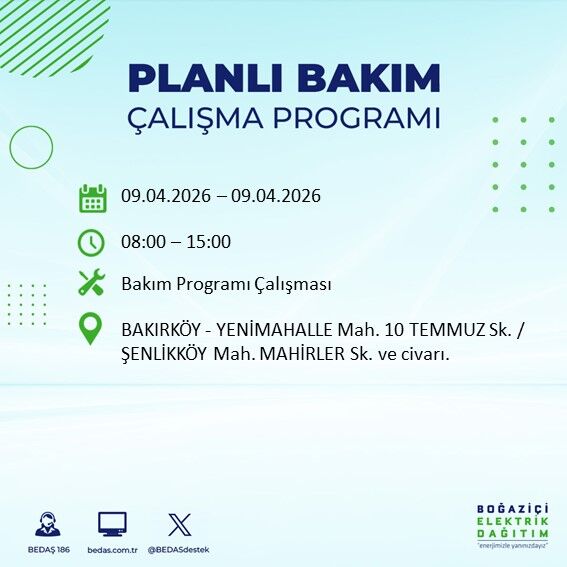 PLANLI BAKIM
ÇALIŞMA PROGRAMI

09.04.2026 – 09.04.2026

08:00 – 15:00

Bakım Programı Çalışması

BAKIRKÖY - YENİMAHALLE Mah. 10 TEMMUZ Sk. / ŞENLİKKÖY Mah. MAHİRLER Sk. ve civarı.

BEDAŞ 186 bedas.com.tr @BEDASdestek

BOĞAZİÇİ
ELEKTRİK
DAĞITIM
"enerjimizle yanınızdayız"